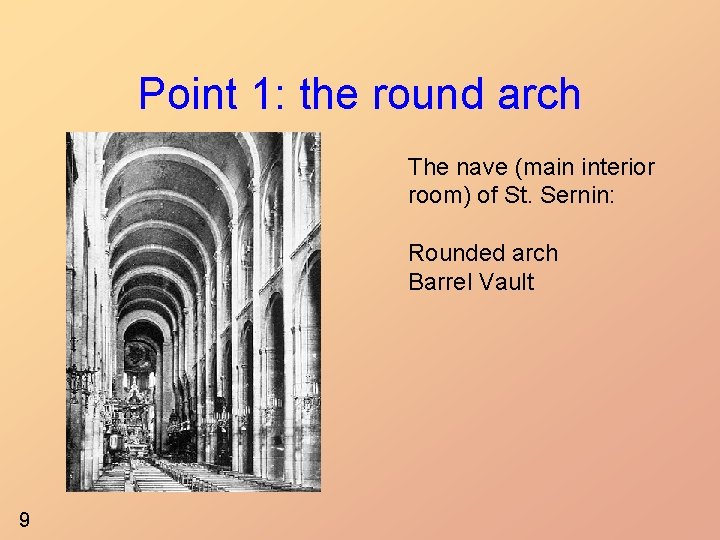 Point 1: the round arch

The nave (main interior room) of St. Sernin:

Rounded arch
Barrel Vault

9